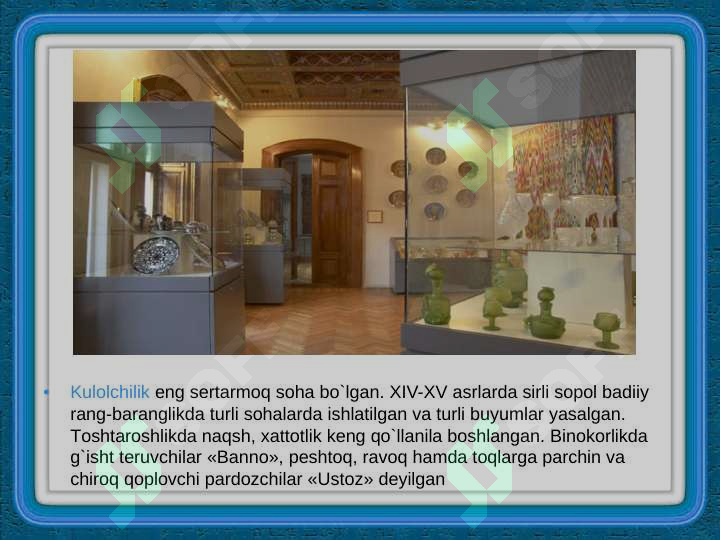 • Kulolchilik eng sertarmoq soha bo`lgan. XIV-XV asrlarda sirli sopol badiiy rang-baranglikda turli sohalarda ishlatilgan va turli buyumlar yasalgan. Toshtaroshlikda naqsh, xattotlik keng qo`llanila boshlangan. Binokorlikda g`isht teruvchilar «Banno», peshtoq, ravoq hamda toqlarga parchin va chiroq qoplovchi pardozchilar «Ustoz» deyilgan